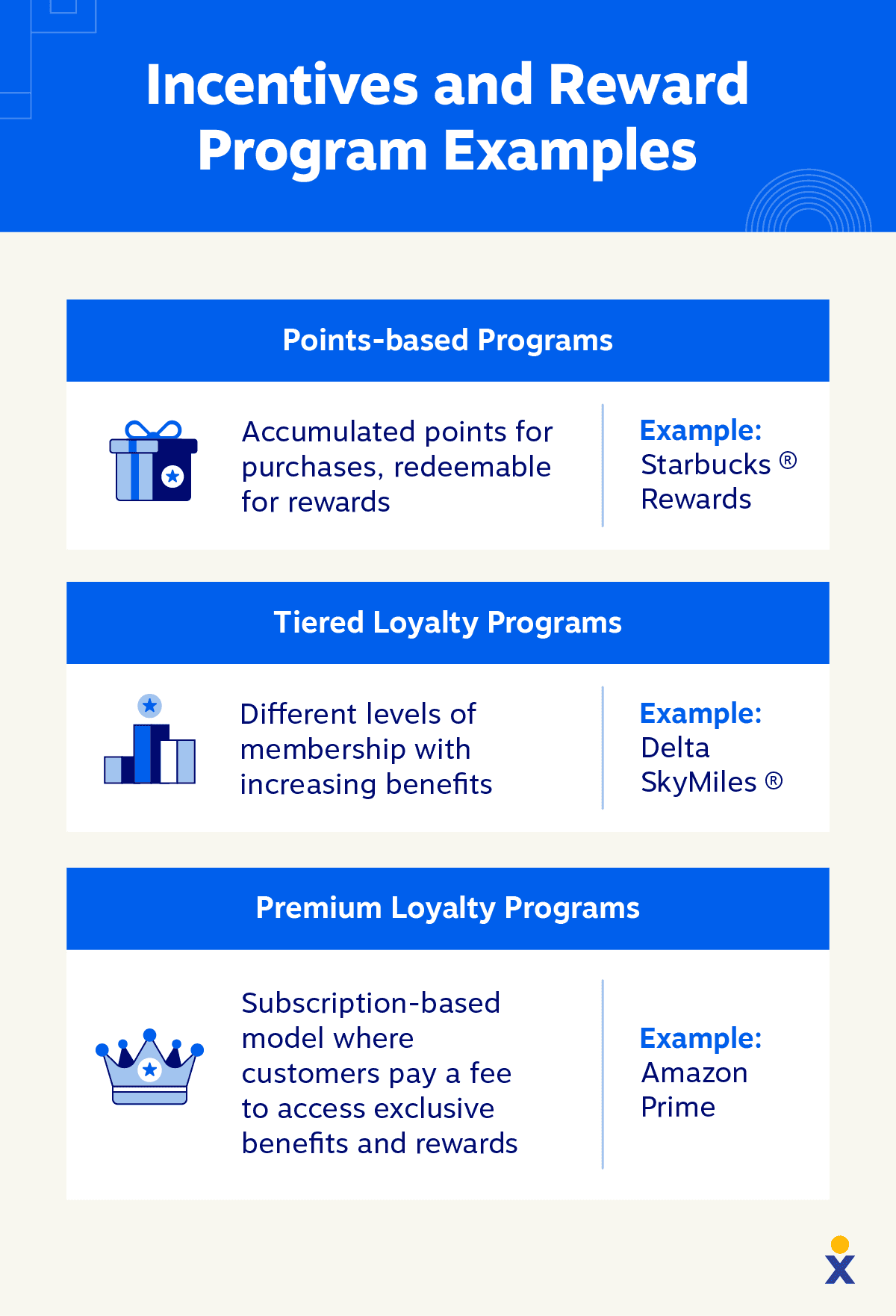 Incentives and Reward Program Examples

Points-based Programs

Accumulated points for purchases, redeemable for rewards

Example: Starbucks ® Rewards

Tiered Loyalty Programs

Different levels of membership with increasing benefits

Example: Delta SkyMiles ®

Premium Loyalty Programs

Subscription-based model where customers pay a fee to access exclusive benefits and rewards

Example: Amazon Prime